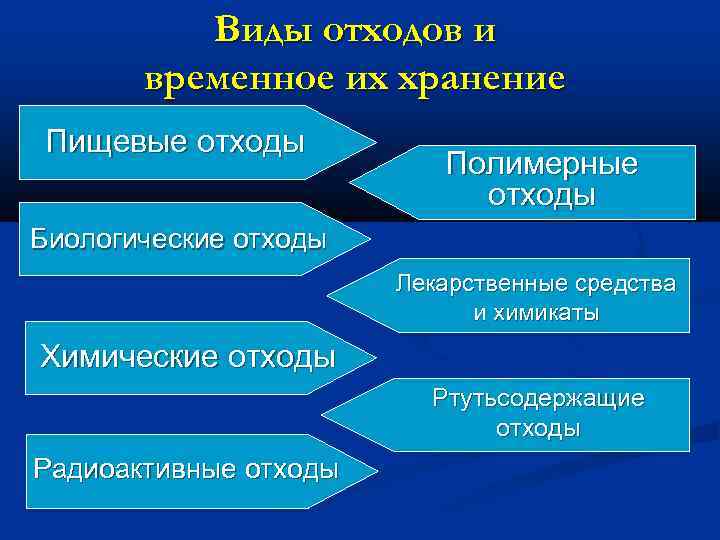 Виды отходов и временное их хранение

Пищевые отходы

Полимерные отходы

Биологические отходы

Лекарственные средства и химикаты

Химические отходы

Ртутьсодержащие отходы

Радиоактивные отходы